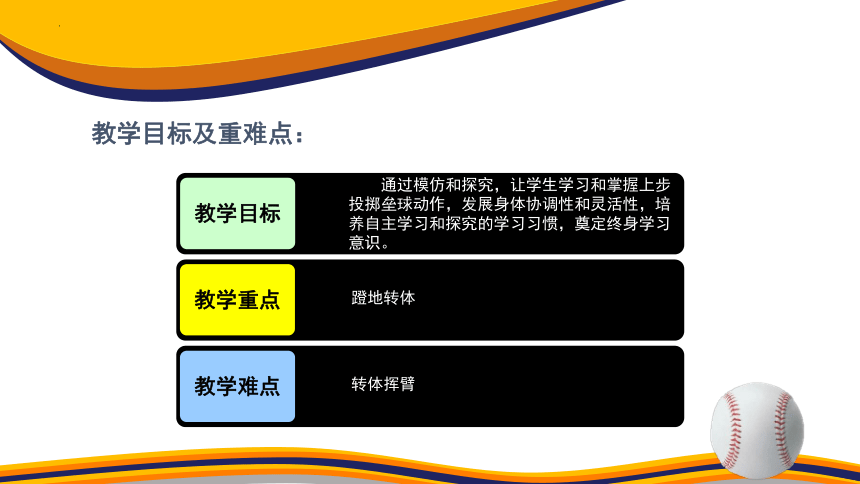 教学目标及重难点：

教学目标

通过模仿和探究，让学生学习和掌握上步投掷垒球动作，发展身体协调性和灵活性，培养自主学习和探究的学习习惯，奠定终身学习意识。

教学重点

蹬地转体

教学难点

转体挥臂